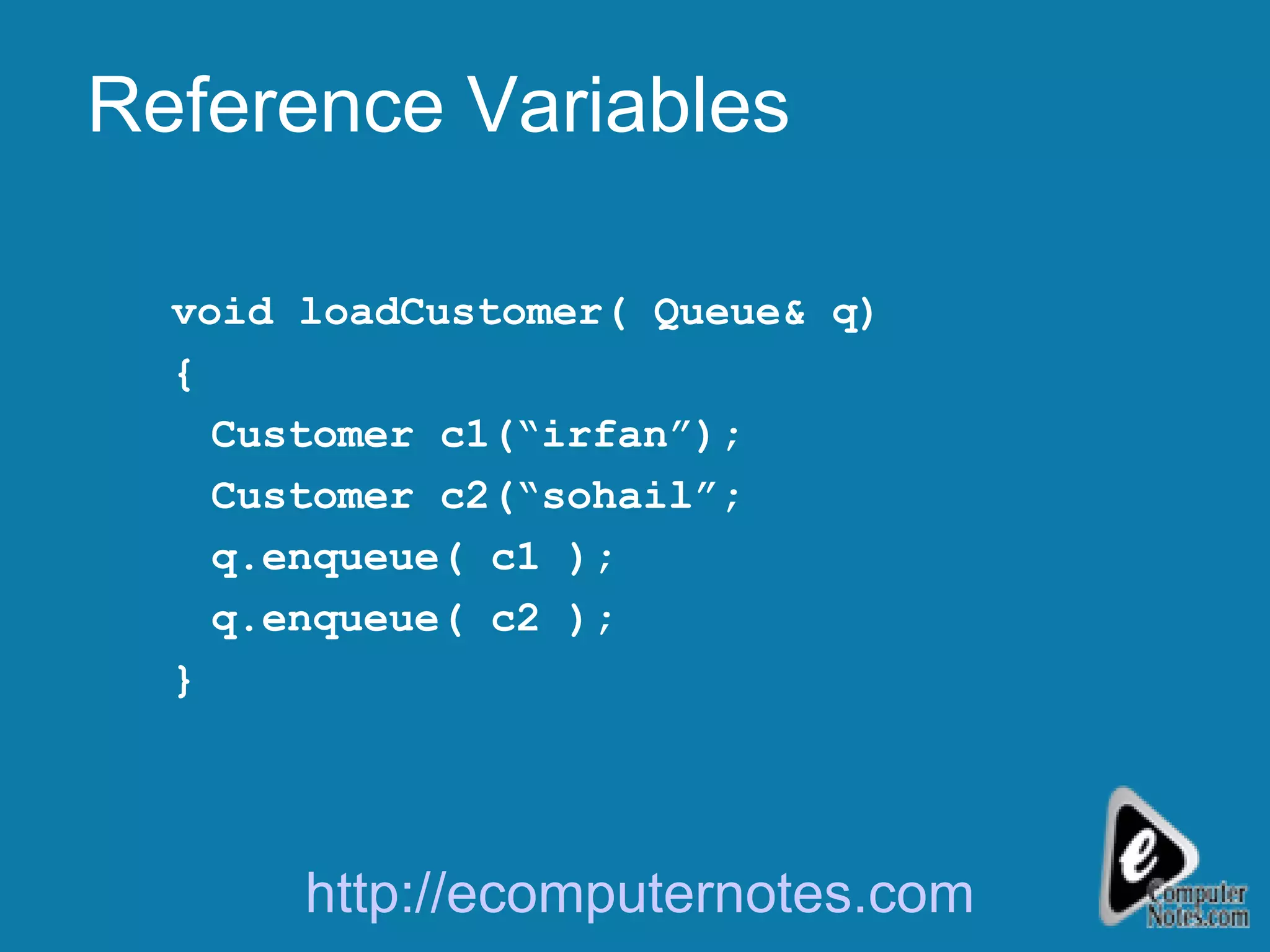 Reference Variables

void loadCustomer( Queue& q)
{
Customer c1(“irfan”);
Customer c2(“sohail”;
q.enqueue( c1 );
q.enqueue( c2 );
}

http://ecomputernotes.com

e Computer Notes.com